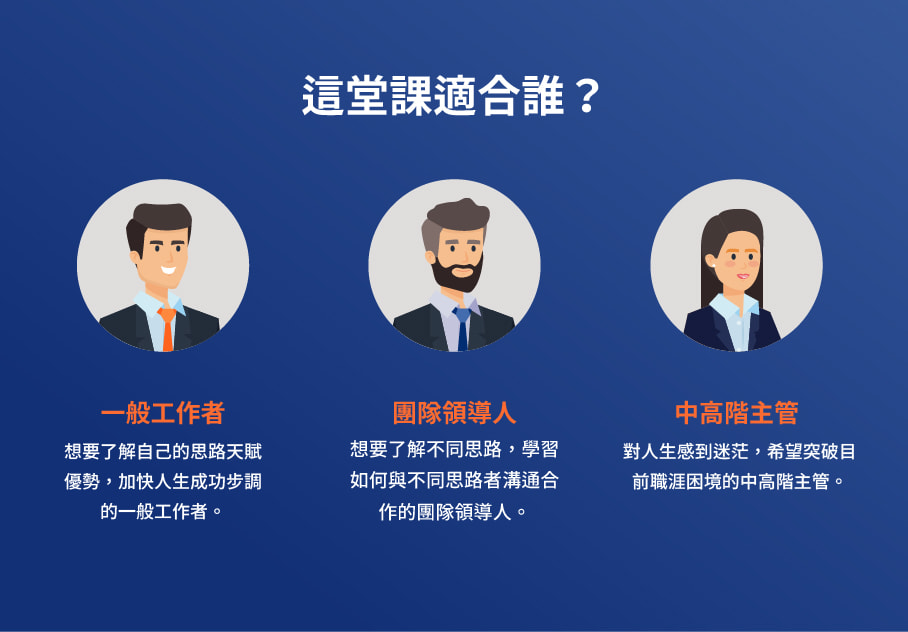 這堂課適合誰？

一般工作者

想要了解自己的思路天賦優勢，加快人生成功步調的一般工作者。

團隊領導人

想要了解不同思路，學習如何與不同思路者溝通合作的團隊領導人。

中高階主管

對人生感到迷茫，希望突破目前職涯困境的中高階主管。